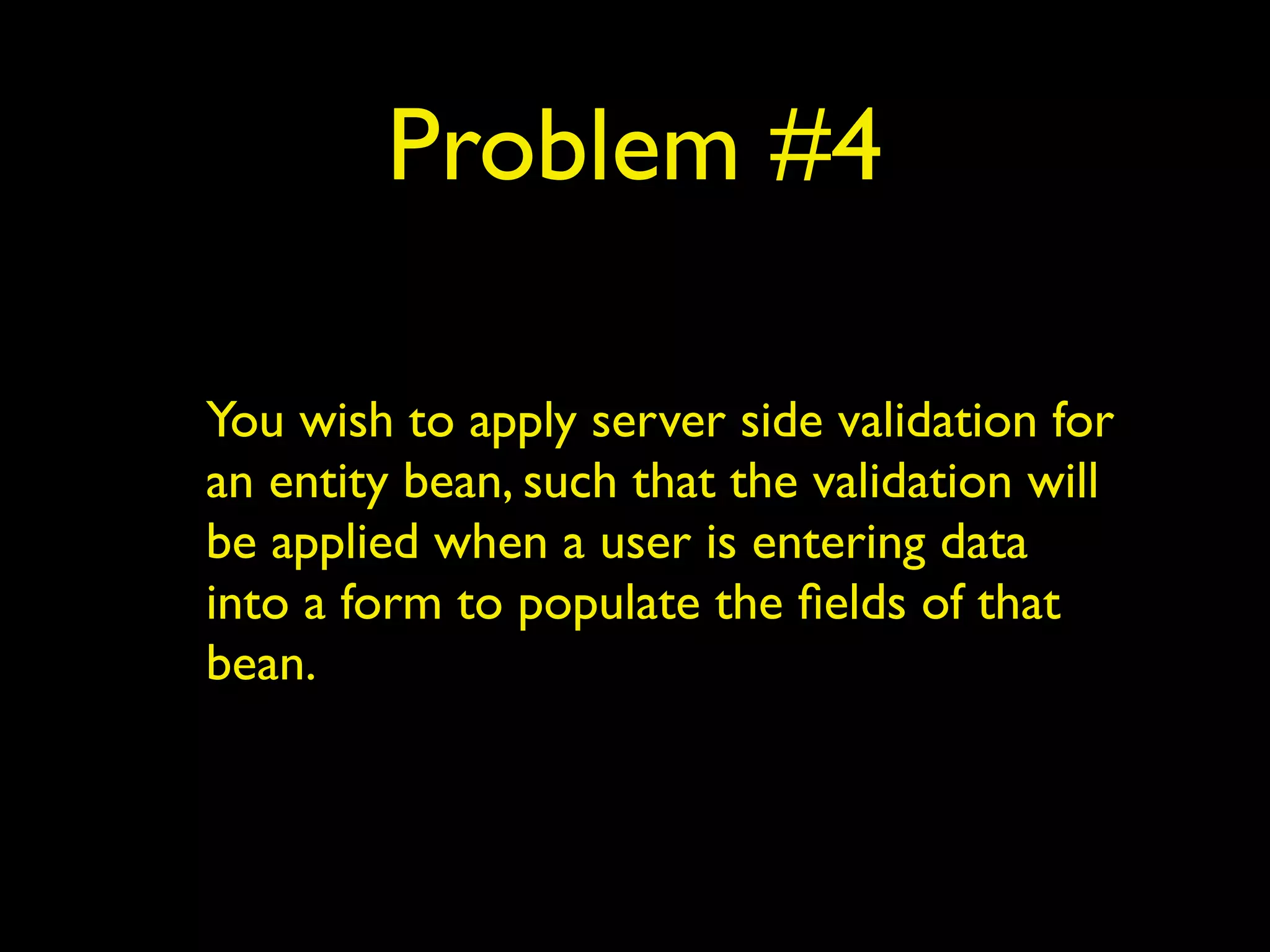 Problem #4

You wish to apply server side validation for an entity bean, such that the validation will be applied when a user is entering data into a form to populate the fields of that bean.